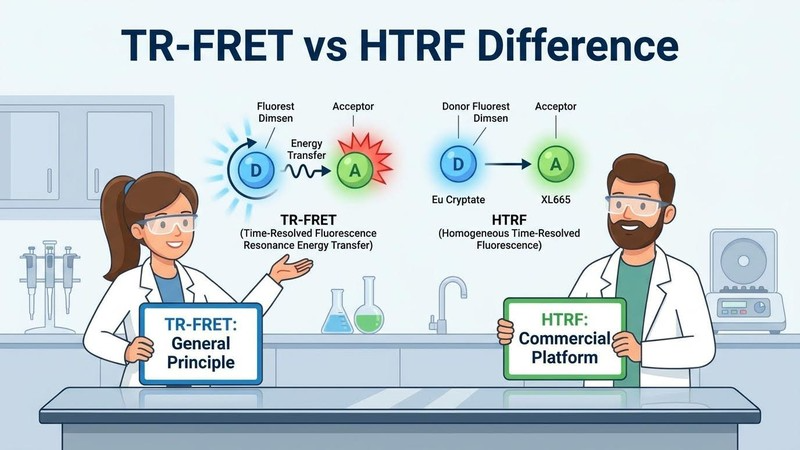 TR-FRET vs HTRF Difference

Fluorest Dimsen

Acceptor

Energy Transfer

D

A

TR-FRET
(Time-Resolved Fluorescence Resonance Energy Transfer)

Donor Fluorest Dimsen

Acceptor

D

A

Eu Cryptate

XL665

HTRF
(Homogeneous Time-Resolved Fluorescence)

TR-FRET: General Principle

HTRF: Commercial Platform